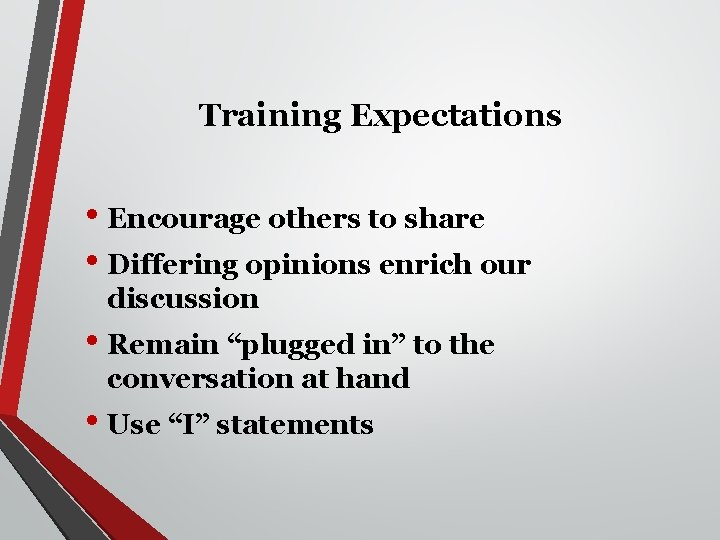 Training Expectations

• Encourage others to share
• Differing opinions enrich our discussion
• Remain “plugged in” to the conversation at hand
• Use “I” statements